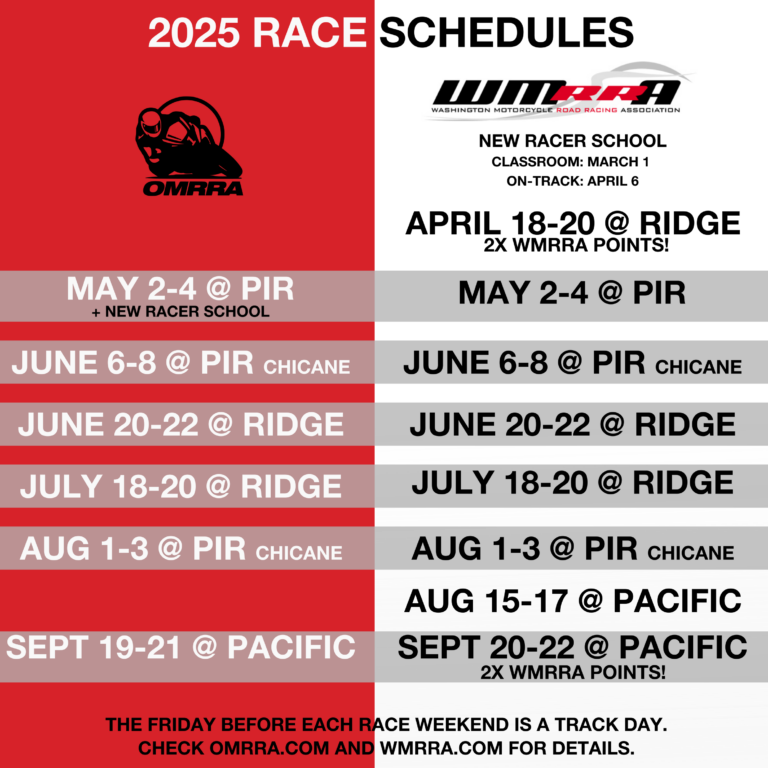 2025 RACE SCHEDULES

OMRRA

MAY 2-4 @ PIR
+ NEW RACER SCHOOL

JUNE 6-8 @ PIR CHICANE

JUNE 20-22 @ RIDGE

JULY 18-20 @ RIDGE

AUG 1-3 @ PIR CHICANE

SEPT 19-21 @ PACIFIC

WMRRA
WASHINGTON MOTORCYCLE ROAD RACING ASSOCIATION

NEW RACER SCHOOL
CLASSROOM: MARCH 1
ON-TRACK: APRIL 6

APRIL 18-20 @ RIDGE
2X WMRRA POINTS!

MAY 2-4 @ PIR

JUNE 6-8 @ PIR CHICANE

JUNE 20-22 @ RIDGE

JULY 18-20 @ RIDGE

AUG 1-3 @ PIR CHICANE

AUG 15-17 @ PACIFIC

SEPT 20-22 @ PACIFIC
2X WMRRA POINTS!

THE FRIDAY BEFORE EACH RACE WEEKEND IS A TRACK DAY.
CHECK OMRRA.COM AND WMRRA.COM FOR DETAILS.